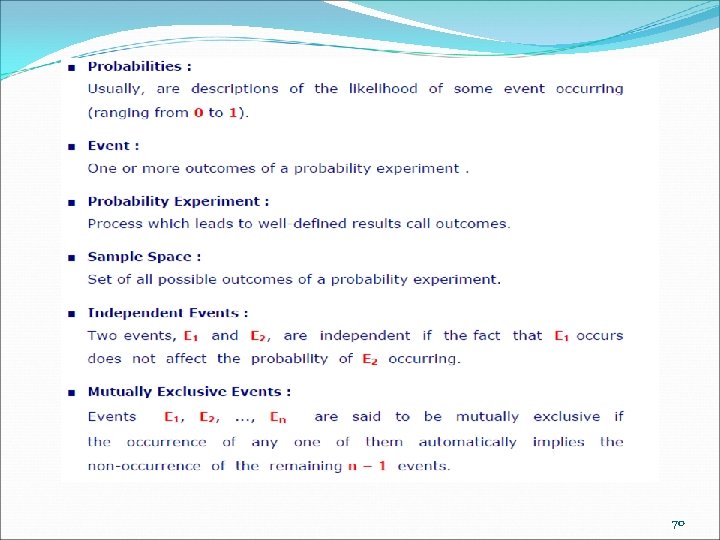 ■ Probabilities :
Usually, are descriptions of the likelihood of some event occurring (ranging from 0 to 1).

■ Event :
One or more outcomes of a probability experiment .

■ Probability Experiment :
Process which leads to well-defined results call outcomes.

■ Sample Space :
Set of all possible outcomes of a probability experiment.

■ Independent Events :
Two events, $E_1$ and $E_2$, are independent if the fact that $E_1$ occurs does not affect the probability of $E_2$ occurring.

■ Mutually Exclusive Events :
Events $E_1$, $E_2$, ..., $E_n$ are said to be mutually exclusive if the occurrence of any one of them automatically implies the non-occurrence of the remaining $n - 1$ events.

70